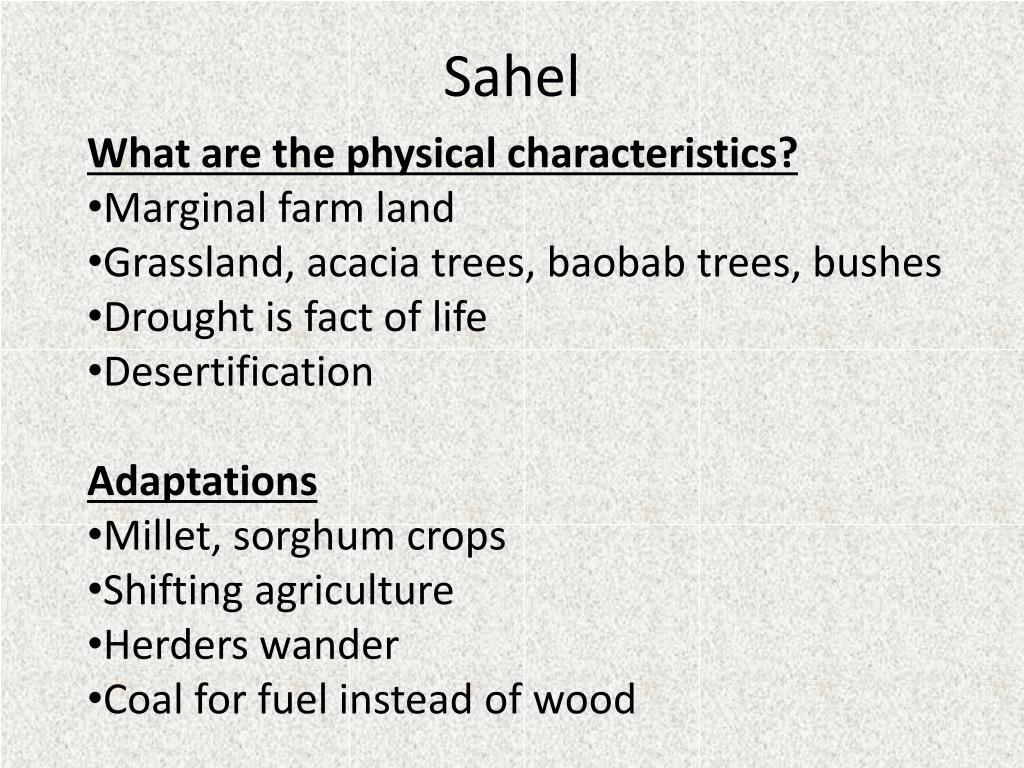 Sahel

What are the physical characteristics?
•Marginal farm land
•Grassland, acacia trees, baobab trees, bushes
•Drought is fact of life
•Desertification

Adaptations
•Millet, sorghum crops
•Shifting agriculture
•Herders wander
•Coal for fuel instead of wood